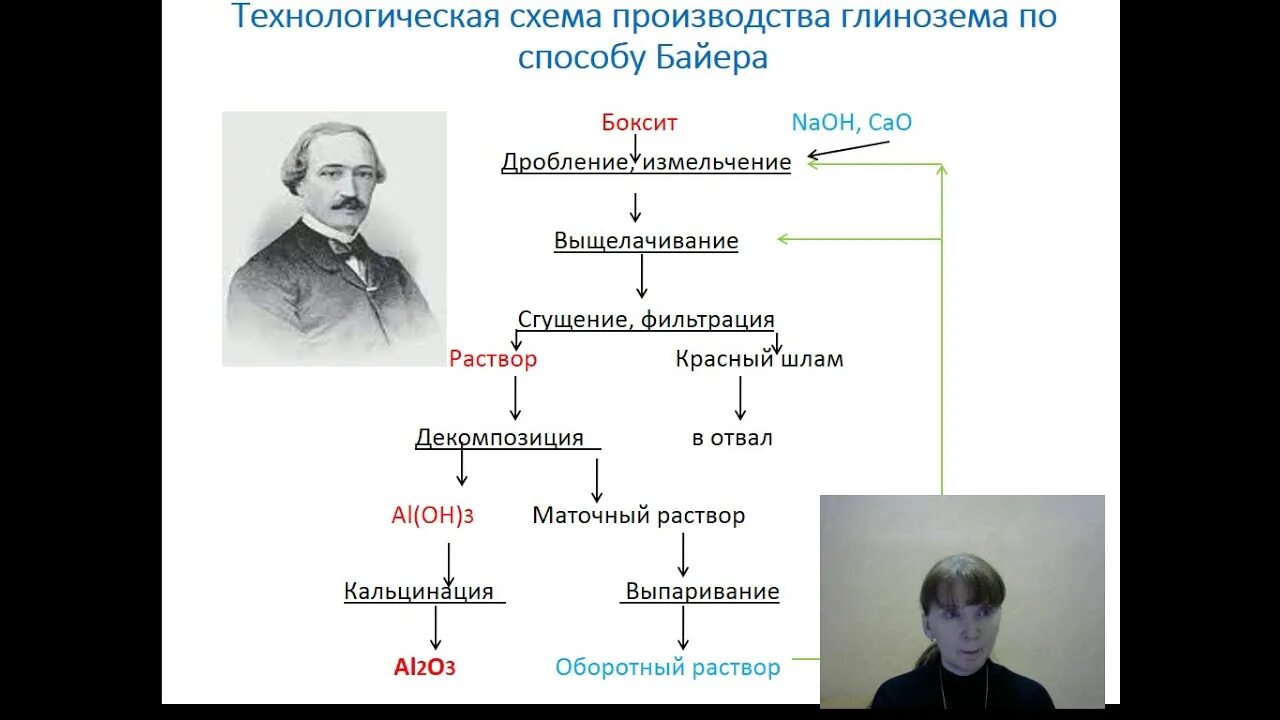 Технологическая схема производства глинозема по способу Байера

Боксит

NaOH, CaO

Дробление, измельчение

Выщелачивание

Сгущение, фильтрация

Раствор

Красный шлам

Декомпозиция

в отвал

$Al(OH)_3$

Маточный раствор

Кальцинация

Выпаривание

$Al_2O_3$

Оборотный раствор